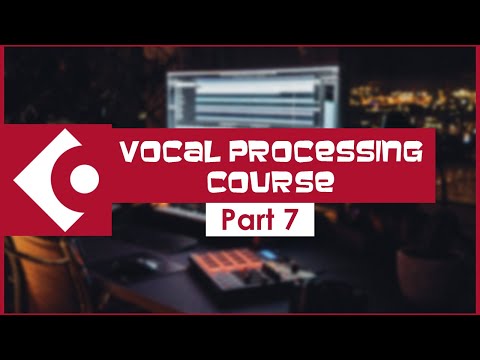 VOCAL PROCESSING COURSE

Part 7